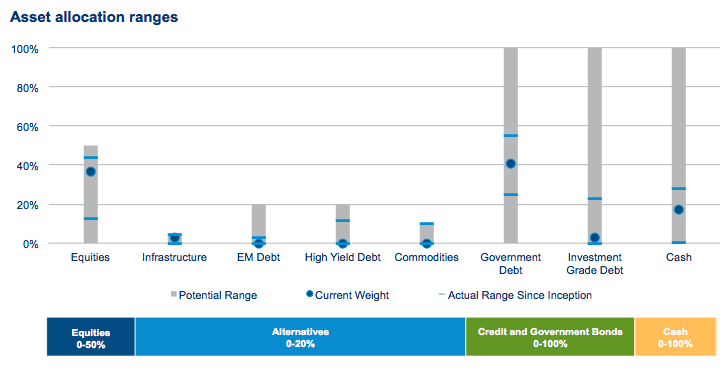 Asset allocation ranges

100%
80%
60%
40%
20%
0%

Equities
Infrastructure
EM Debt
High Yield Debt
Commodities
Government Debt
Investment Grade Debt
Cash

Potential Range
Current Weight
Actual Range Since Inception

Equities
0-50%

Alternatives
0-20%

Credit and Government Bonds
0-100%

Cash
0-100%